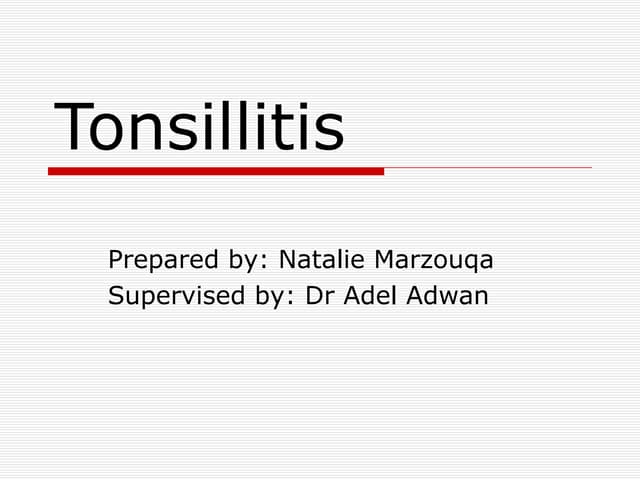 Tonsillitis

Prepared by: Natalie Marzouqa
Supervised by: Dr Adel Adwan